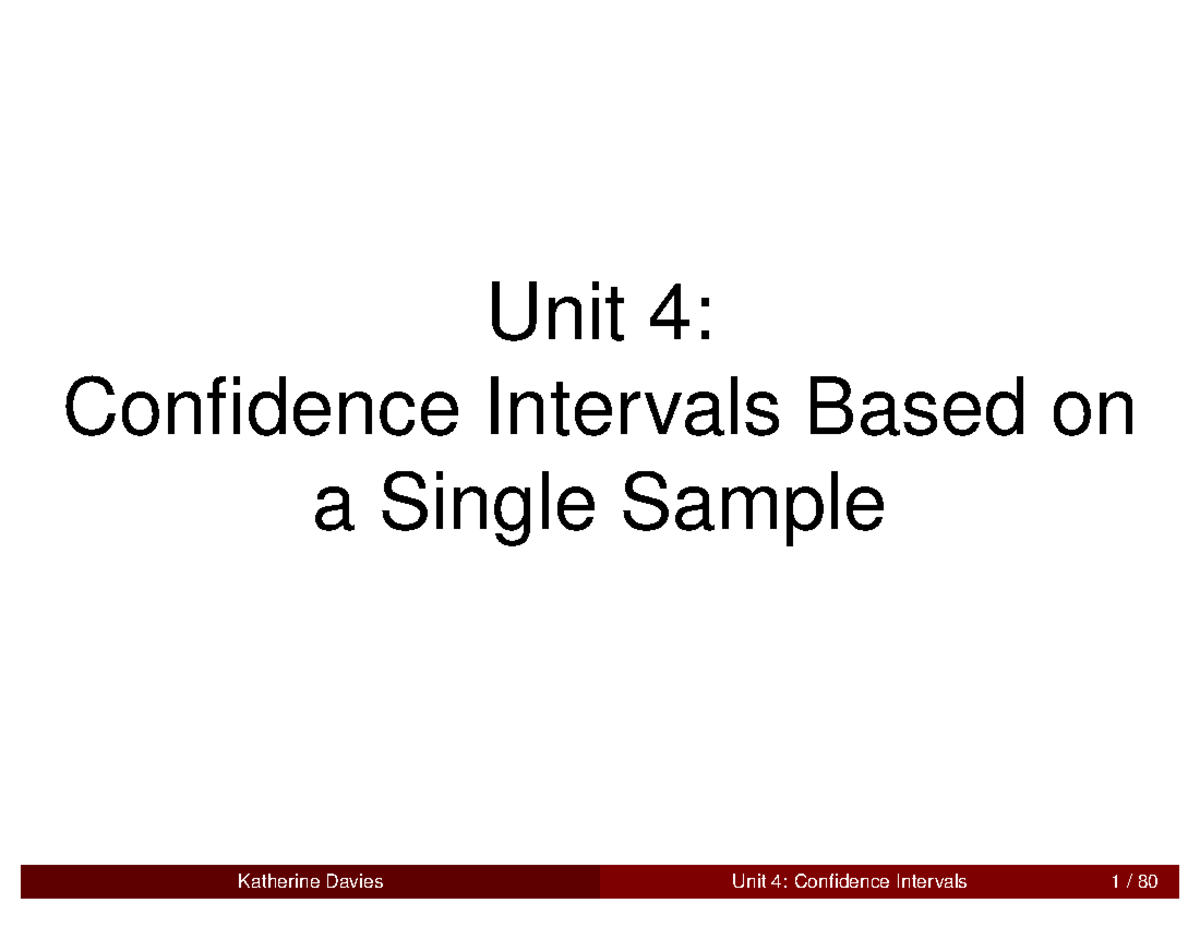 Unit 4:
Confidence Intervals Based on a Single Sample

Katherine Davies Unit 4: Confidence Intervals 1 / 80